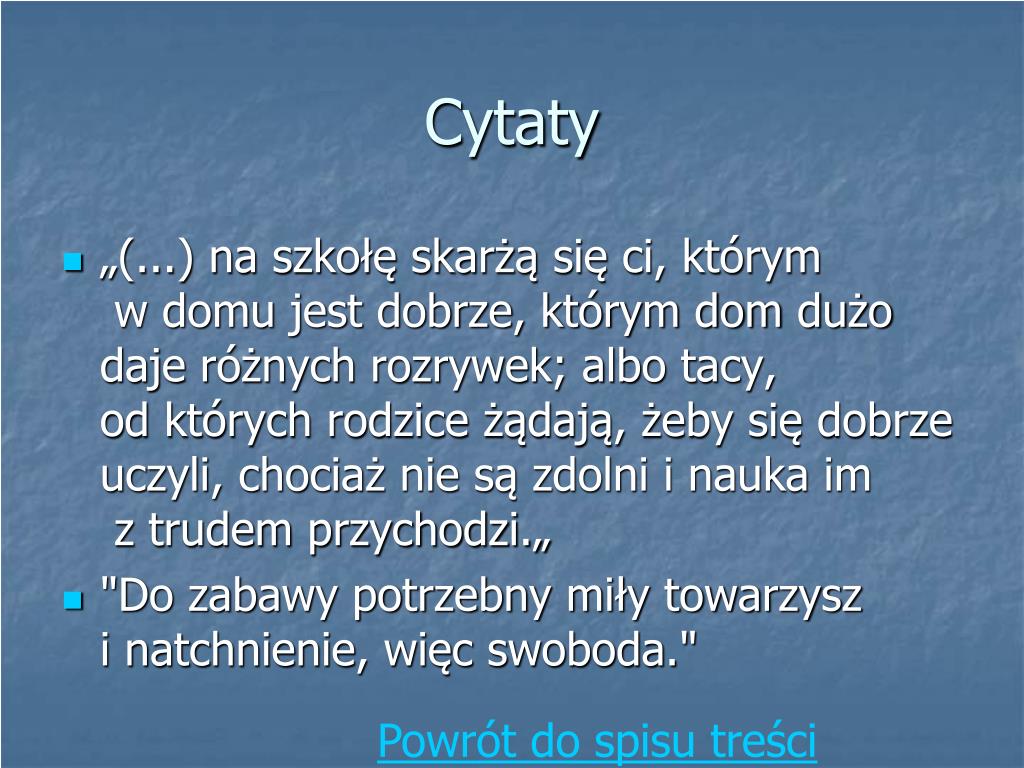 Cytaty

„(...) na szkołę skarżą się ci, którym w domu jest dobrze, którym dom dużo daje różnych rozrywek; albo tacy, od których rodzice żądają, żeby się dobrze uczyli, chociaż nie są zdolni i nauka im z trudem przychodzi.„

"Do zabawy potrzebny miły towarzysz i natchnienie, więc swoboda."

Powrót do spisu treści